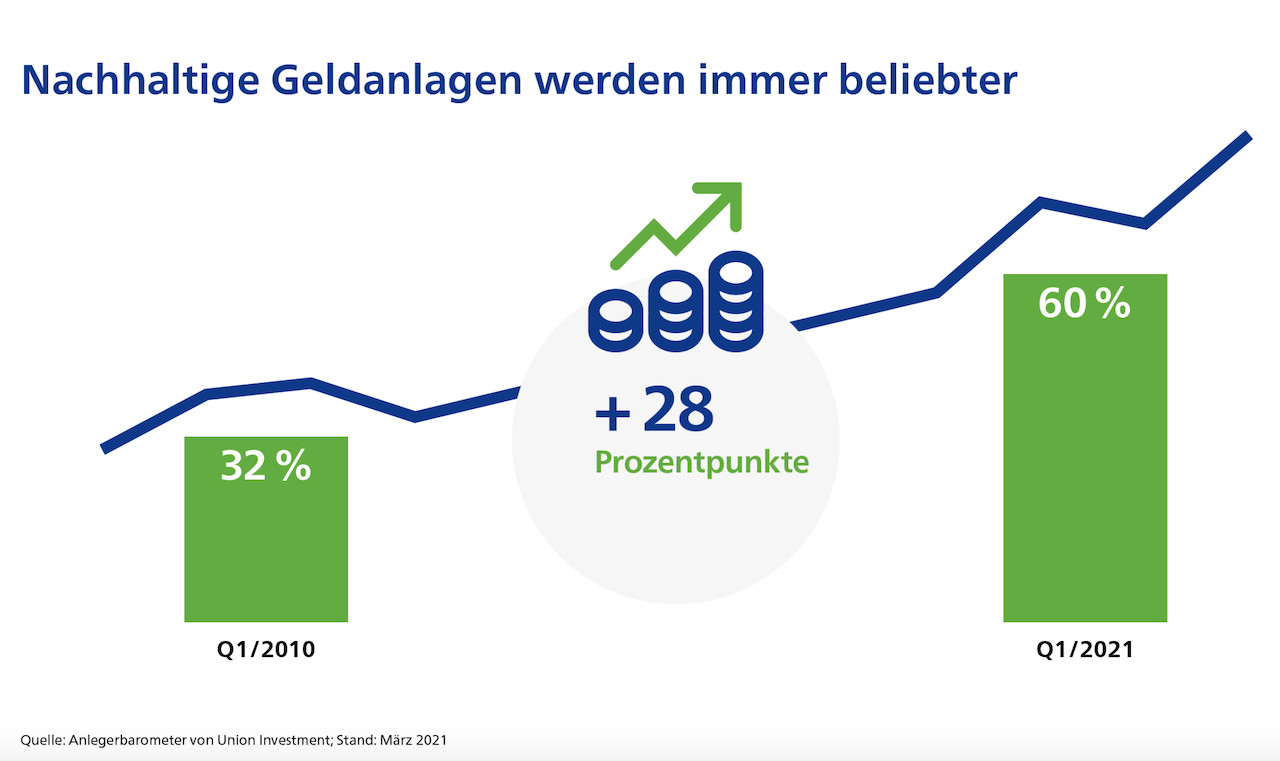 Nachhaltige Geldanlagen werden immer beliebter

32 %

Q1/2010

+ 28
Prozentpunkte

60 %

Q1/2021

Quelle: Anlegerbarometer von Union Investment; Stand: März 2021